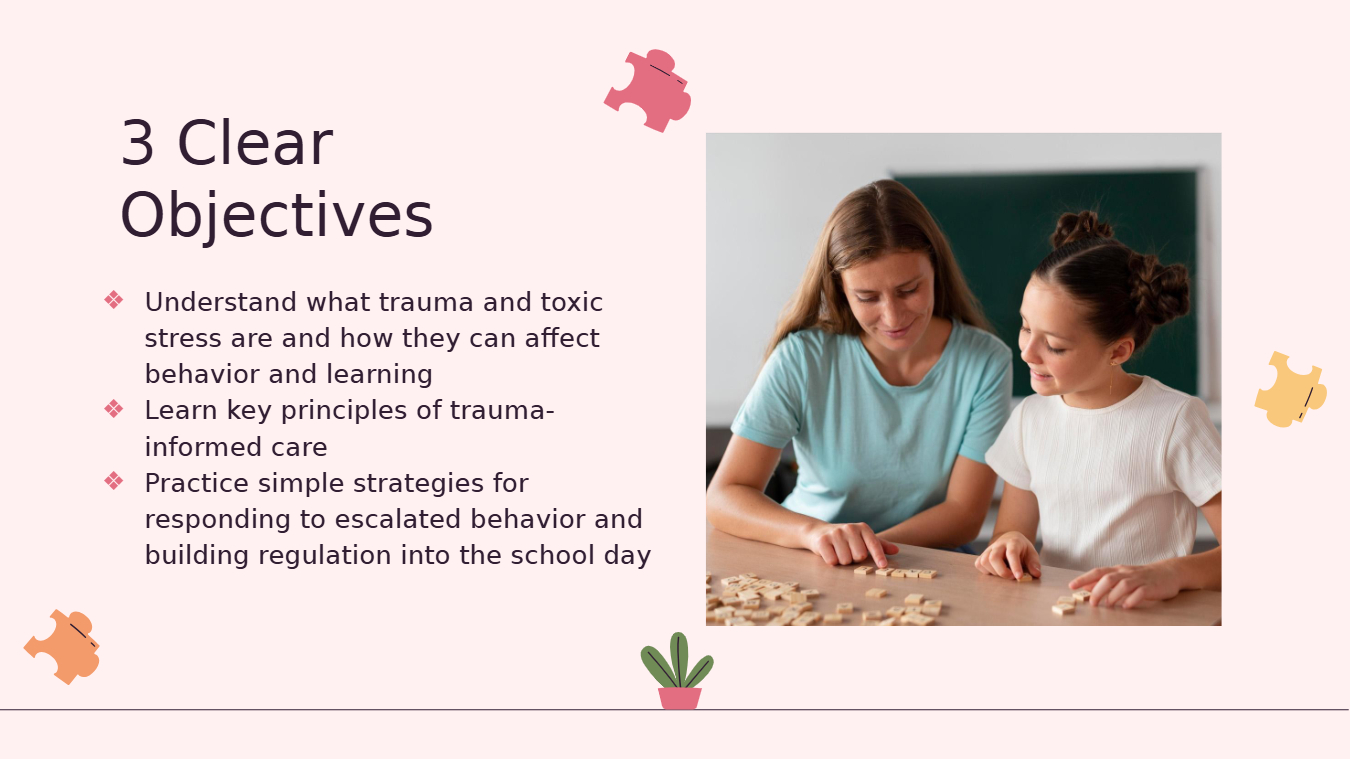 3 Clear Objectives

❖ Understand what trauma and toxic stress are and how they can affect behavior and learning
❖ Learn key principles of trauma-informed care
❖ Practice simple strategies for responding to escalated behavior and building regulation into the school day